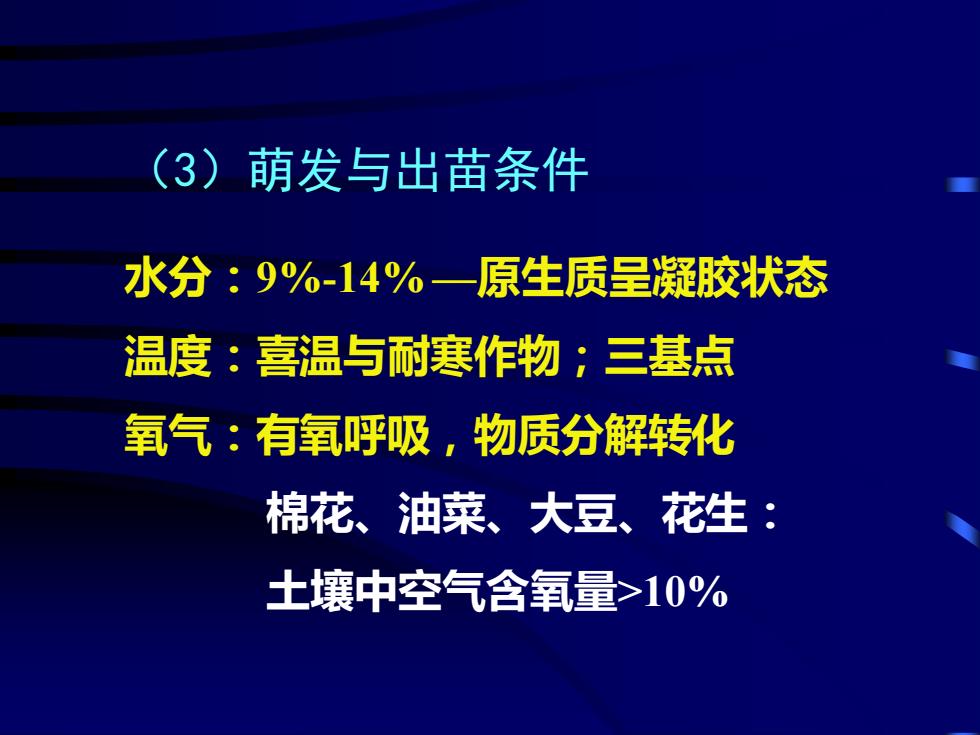 （3）萌发与出苗条件

水分：9%-14% —原生质呈凝胶状态

温度：喜温与耐寒作物；三基点

氧气：有氧呼吸，物质分解转化

棉花、油菜、大豆、花生：

土壤中空气含氧量>10%